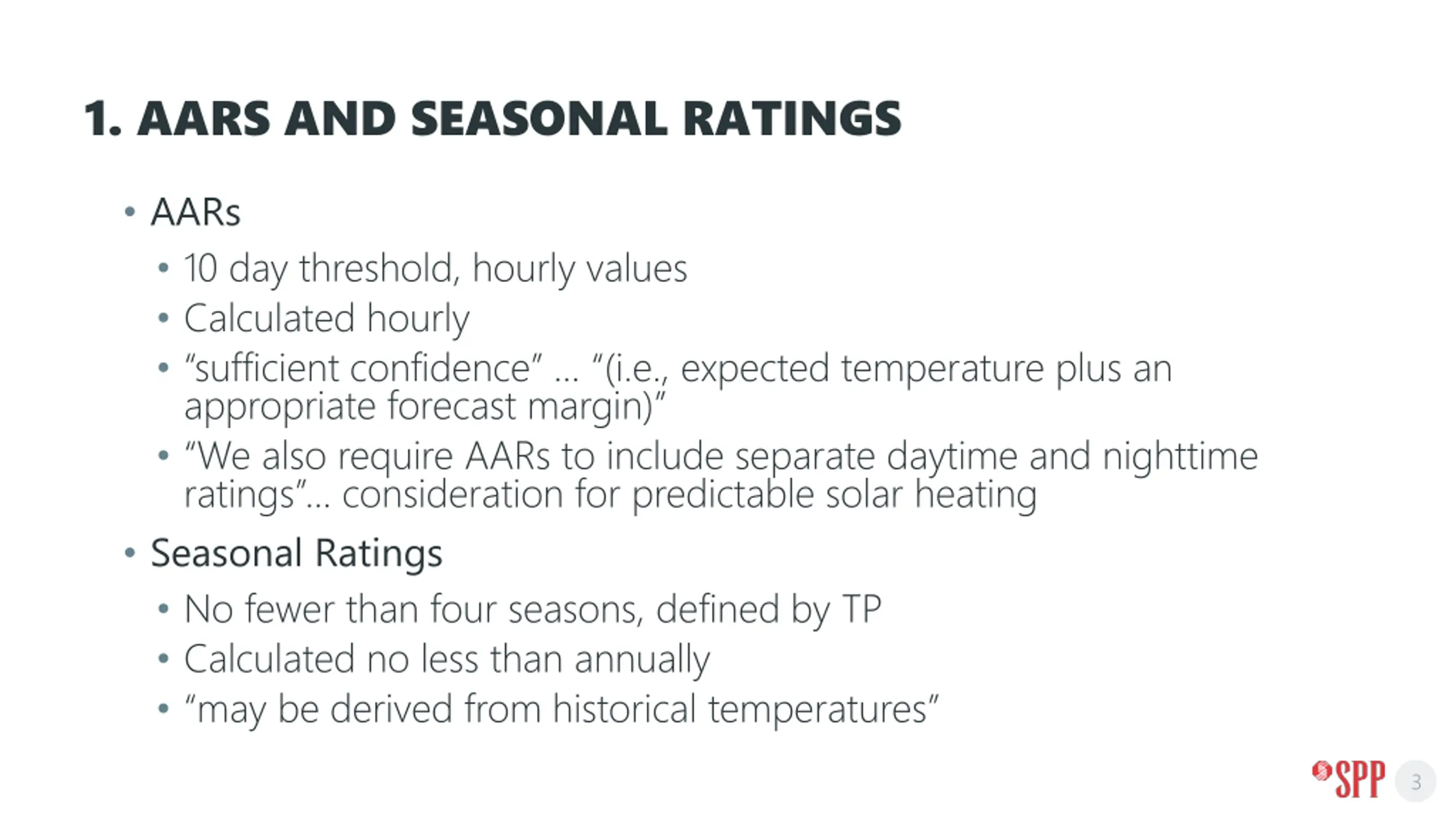 1. AARS AND SEASONAL RATINGS

• AARs
  • 10 day threshold, hourly values
  • Calculated hourly
  • “sufficient confidence” … “(i.e., expected temperature plus an appropriate forecast margin)”
  • “We also require AARs to include separate daytime and nighttime ratings”… consideration for predictable solar heating
• Seasonal Ratings
  • No fewer than four seasons, defined by TP
  • Calculated no less than annually
  • “may be derived from historical temperatures”

SPP 3